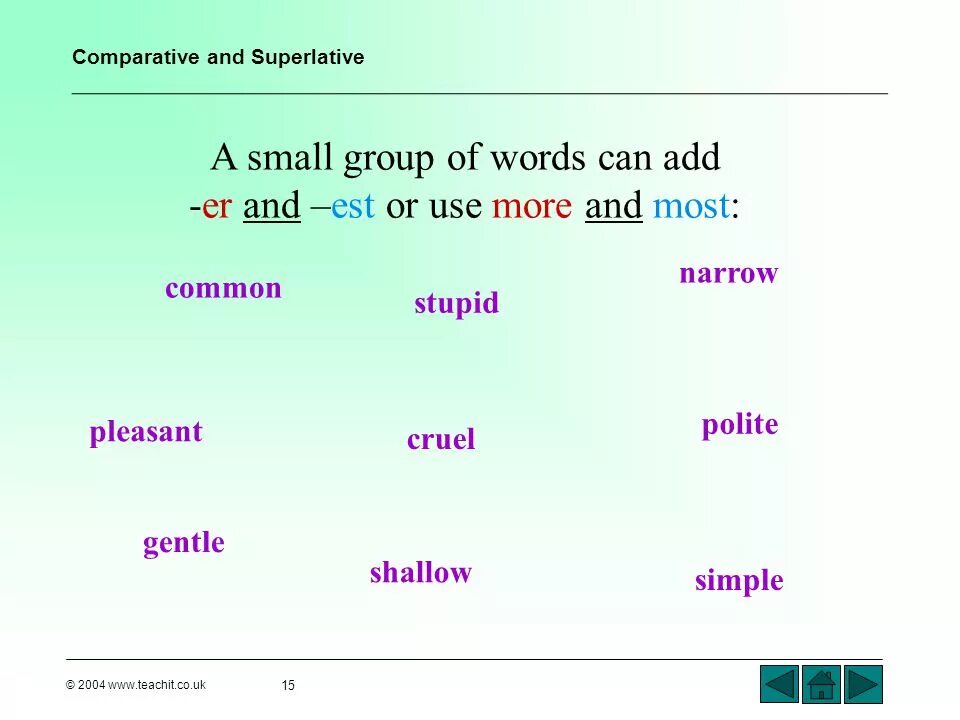 Comparative and Superlative

A small group of words can add -er and –est or use more and most:

common

stupid

narrow

pleasant

cruel

polite

gentle

shallow

simple

© 2004 www.teachit.co.uk

15